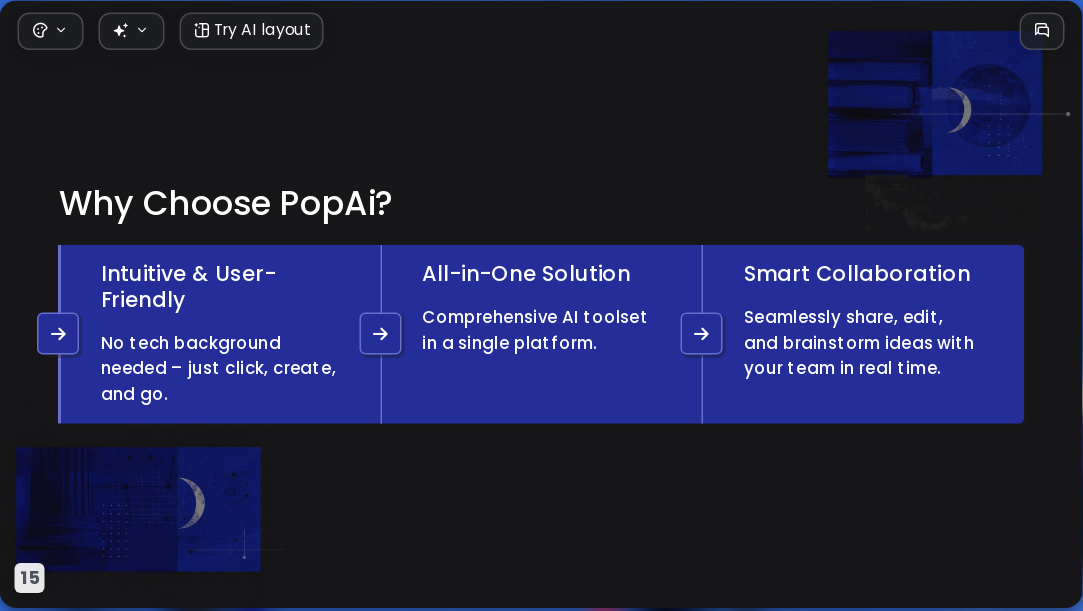 Try AI layout

Why Choose PopAi?

Intuitive & User-Friendly

No tech background needed – just click, create, and go.

All-in-One Solution

Comprehensive AI toolset in a single platform.

Smart Collaboration

Seamlessly share, edit, and brainstorm ideas with your team in real time.

15